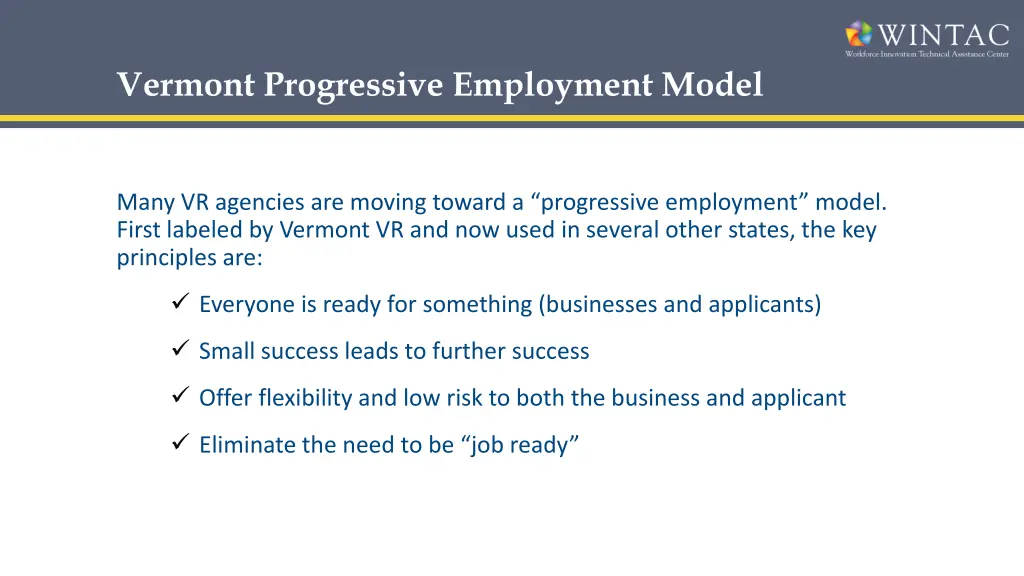 WINTAC
Workforce Innovation Technical Assistance Center

Vermont Progressive Employment Model

Many VR agencies are moving toward a “progressive employment” model. First labeled by Vermont VR and now used in several other states, the key principles are:

✓ Everyone is ready for something (businesses and applicants)

✓ Small success leads to further success

✓ Offer flexibility and low risk to both the business and applicant

✓ Eliminate the need to be “job ready”